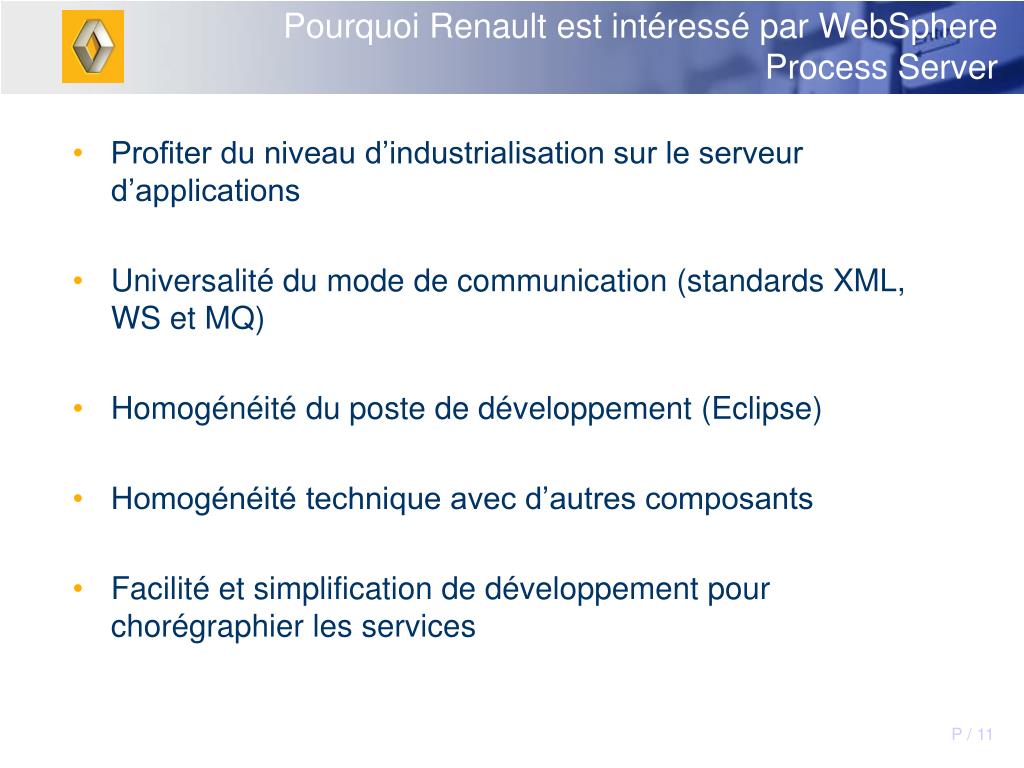 Pourquoi Renault est intéressé par WebSphere Process Server

• Profiter du niveau d’industrialisation sur le serveur d’applications

• Universalité du mode de communication (standards XML, WS et MQ)

• Homogénéité du poste de développement (Eclipse)

• Homogénéité technique avec d’autres composants

• Facilité et simplification de développement pour chorégraphier les services

P / 11